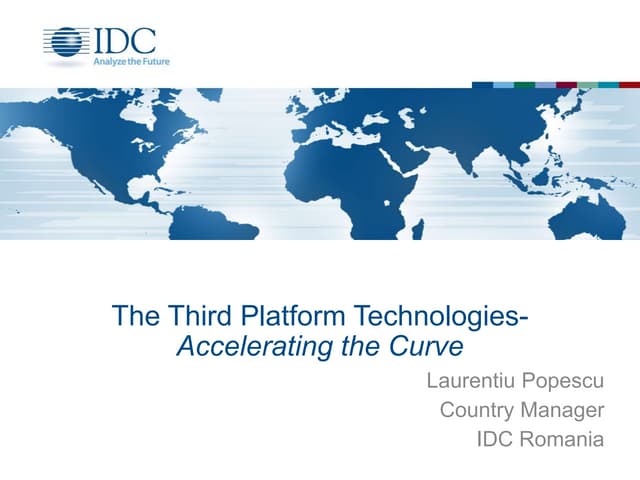 IDC
Analyze the Future

The Third Platform Technologies- Accelerating the Curve

Laurentiu Popescu
Country Manager
IDC Romania